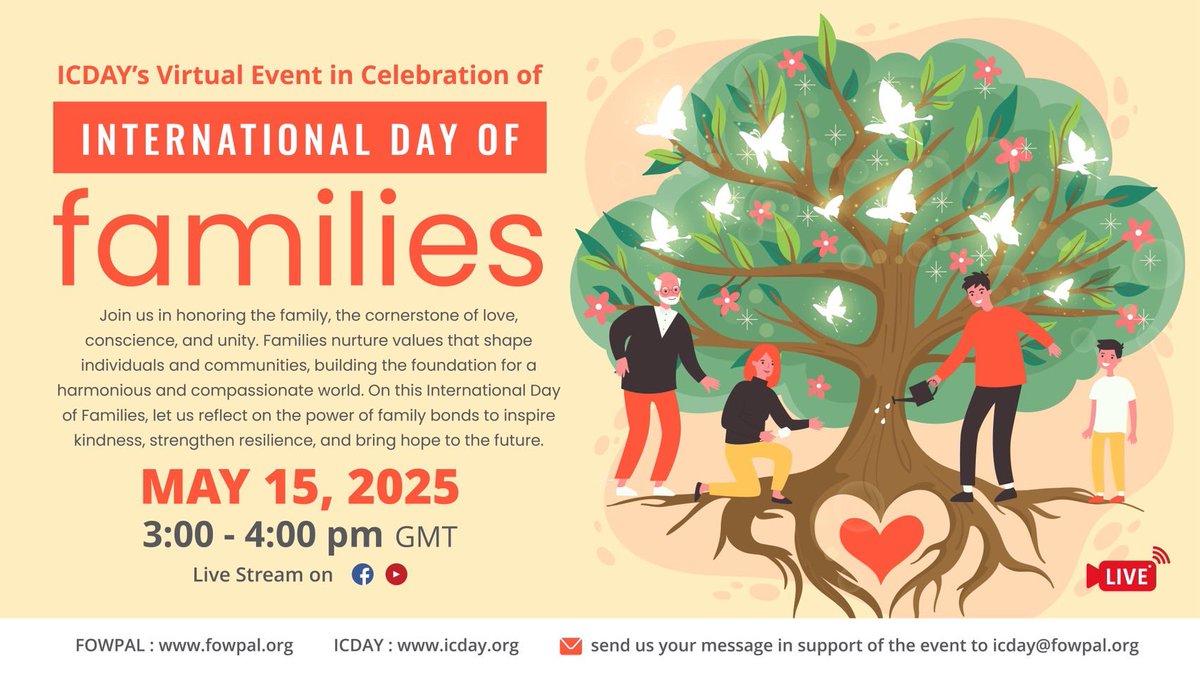 ICDAY's Virtual Event in Celebration of

INTERNATIONAL DAY OF

families

Join us in honoring the family, the cornerstone of love, conscience, and unity. Families nurture values that shape individuals and communities, building the foundation for a harmonious and compassionate world. On this International Day of Families, let us reflect on the power of family bonds to inspire kindness, strengthen resilience, and bring hope to the future.

MAY 15, 2025

3:00 - 4:00 pm GMT

Live Stream on

LIVE

FOWPAL : www.fowpal.org ICDAY : www.icday.org send us your message in support of the event to icday@fowpal.org